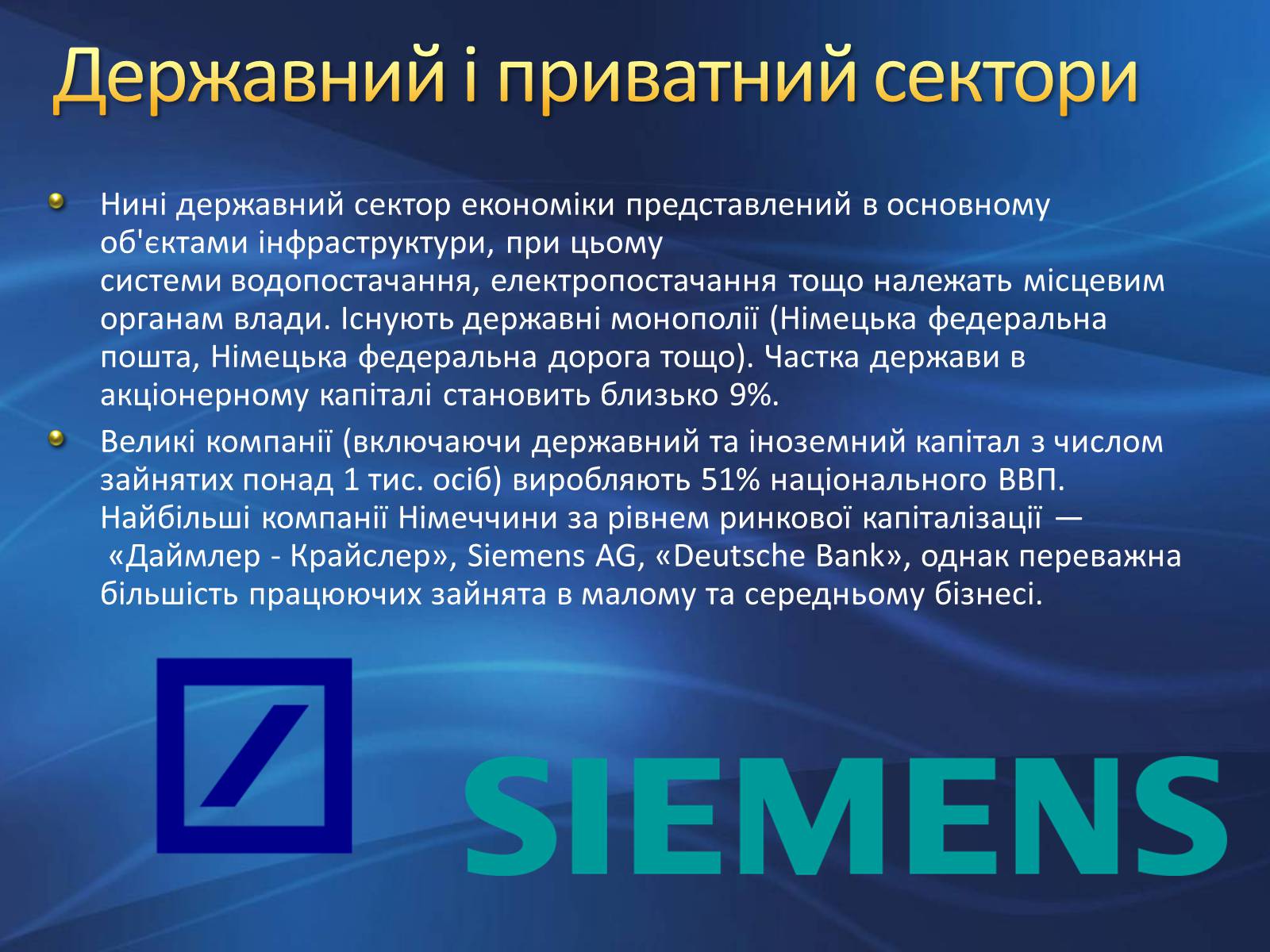 Державний і приватний сектори

Нині державний сектор економіки представлений в основному об'єктами інфраструктури, при цьому системи водопостачання, електропостачання тощо належать місцевим органам влади. Існують державні монополії (Німецька федеральна пошта, Німецька федеральна дорога тощо). Частка держави в акціонерному капіталі становить близько 9%.

Великі компанії (включаючи державний та іноземний капітал з числом зайнятих понад 1 тис. осіб) виробляють 51% національного ВВП. Найбільші компанії Німеччини за рівнем ринкової капіталізації — «Даймлер - Крайслер», Siemens AG, «Deutsche Bank», однак переважна більшість працюючих зайнята в малому та середньому бізнесі.

SIEMENS